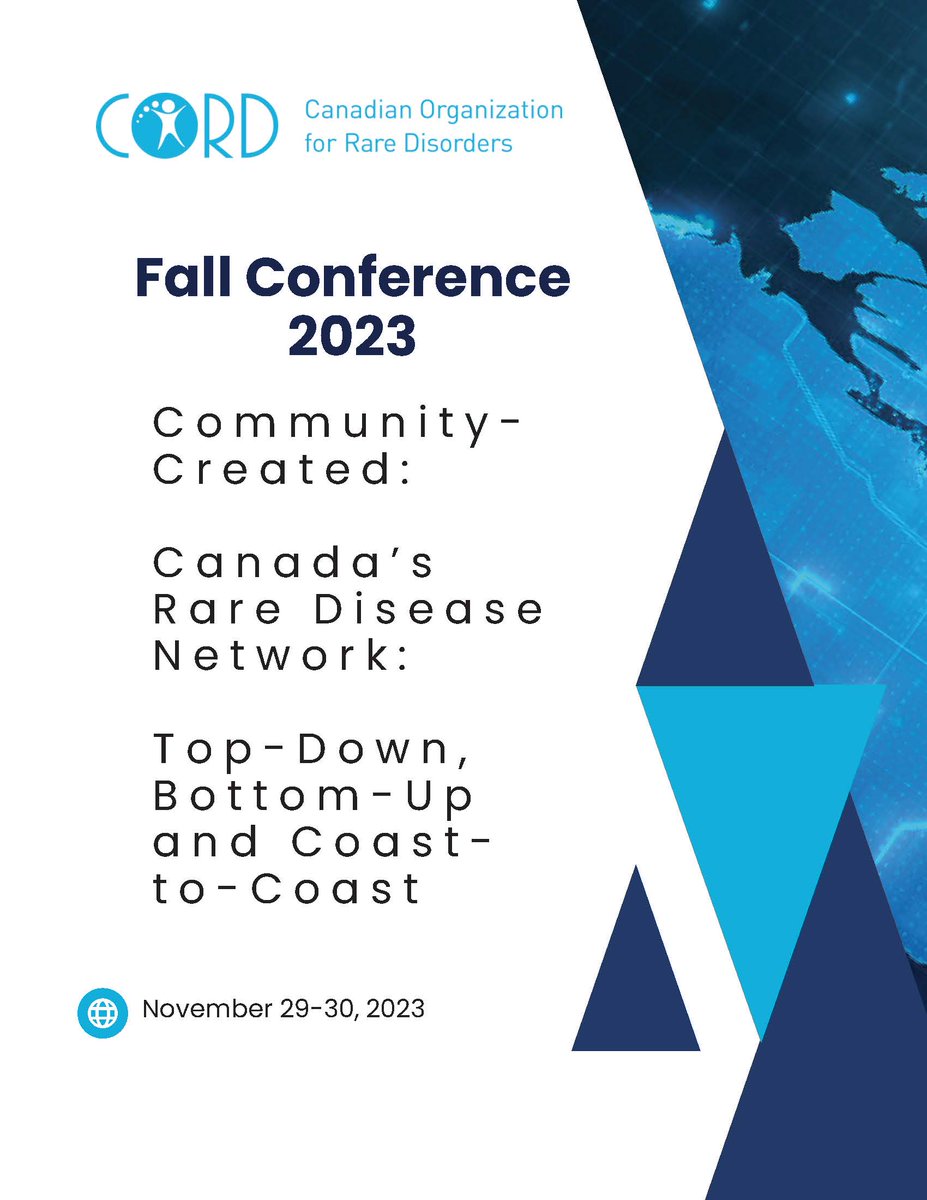 CORD Canadian Organization for Rare Disorders

Fall Conference 2023

Community-Created:

Canada's Rare Disease Network:

Top-Down, Bottom-Up and Coast-to-Coast

November 29-30, 2023